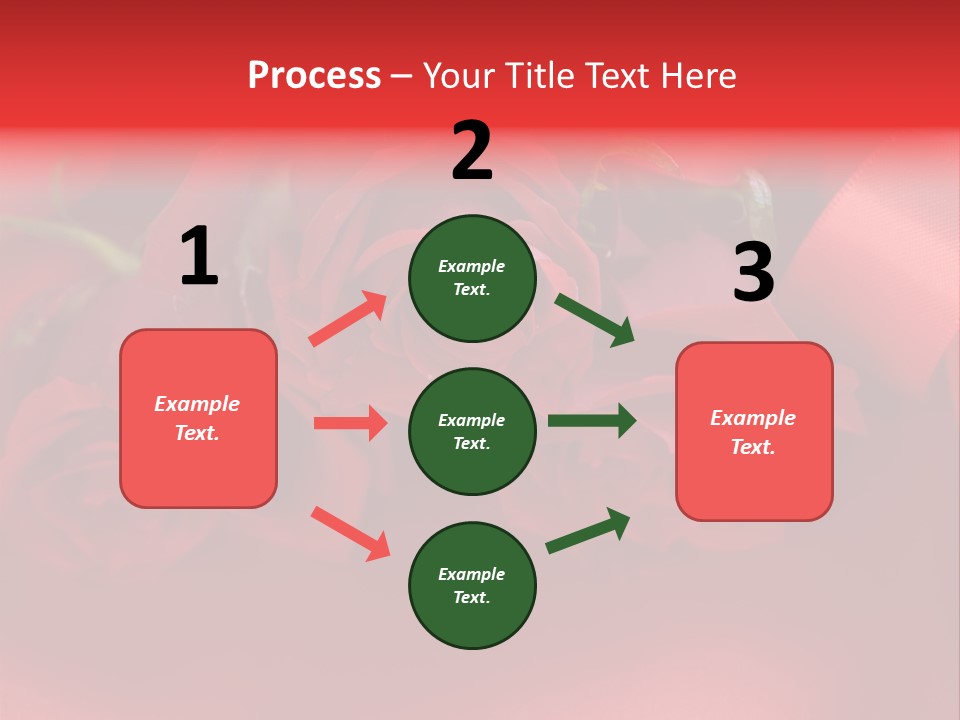 Process – Your Title Text Here

1

Example Text.

2

Example Text.

Example Text.

Example Text.

3

Example Text.